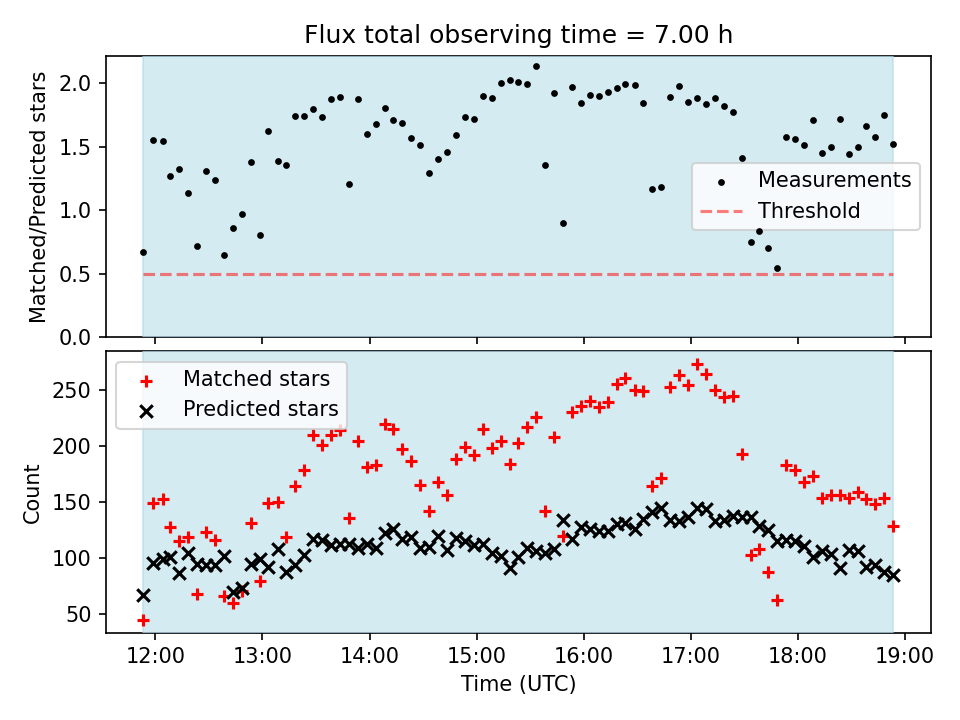 Flux total observing time = 7.00 h

Matched/Predicted stars
2.0
1.5
1.0
0.5
0.0

Measurements
Threshold

Matched stars
Predicted stars

Count
250
200
150
100
50

12:00
13:00
14:00
15:00
16:00
17:00
18:00
19:00
Time (UTC)